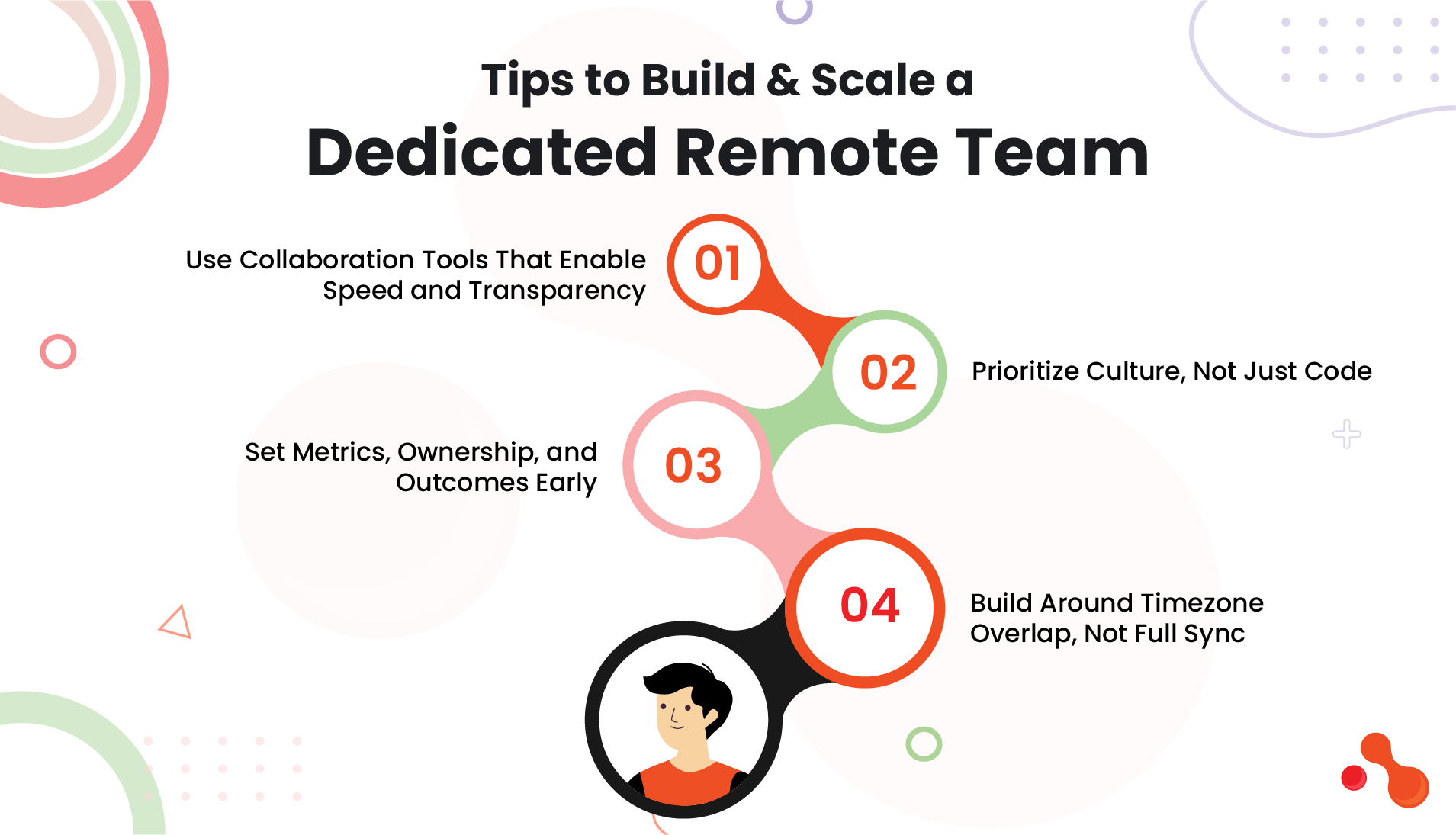 Tips to Build & Scale a

Dedicated Remote Team

Use Collaboration Tools That Enable Speed and Transparency

01

02

Prioritize Culture, Not Just Code

Set Metrics, Ownership, and Outcomes Early

03

04

Build Around Timezone Overlap, Not Full Sync